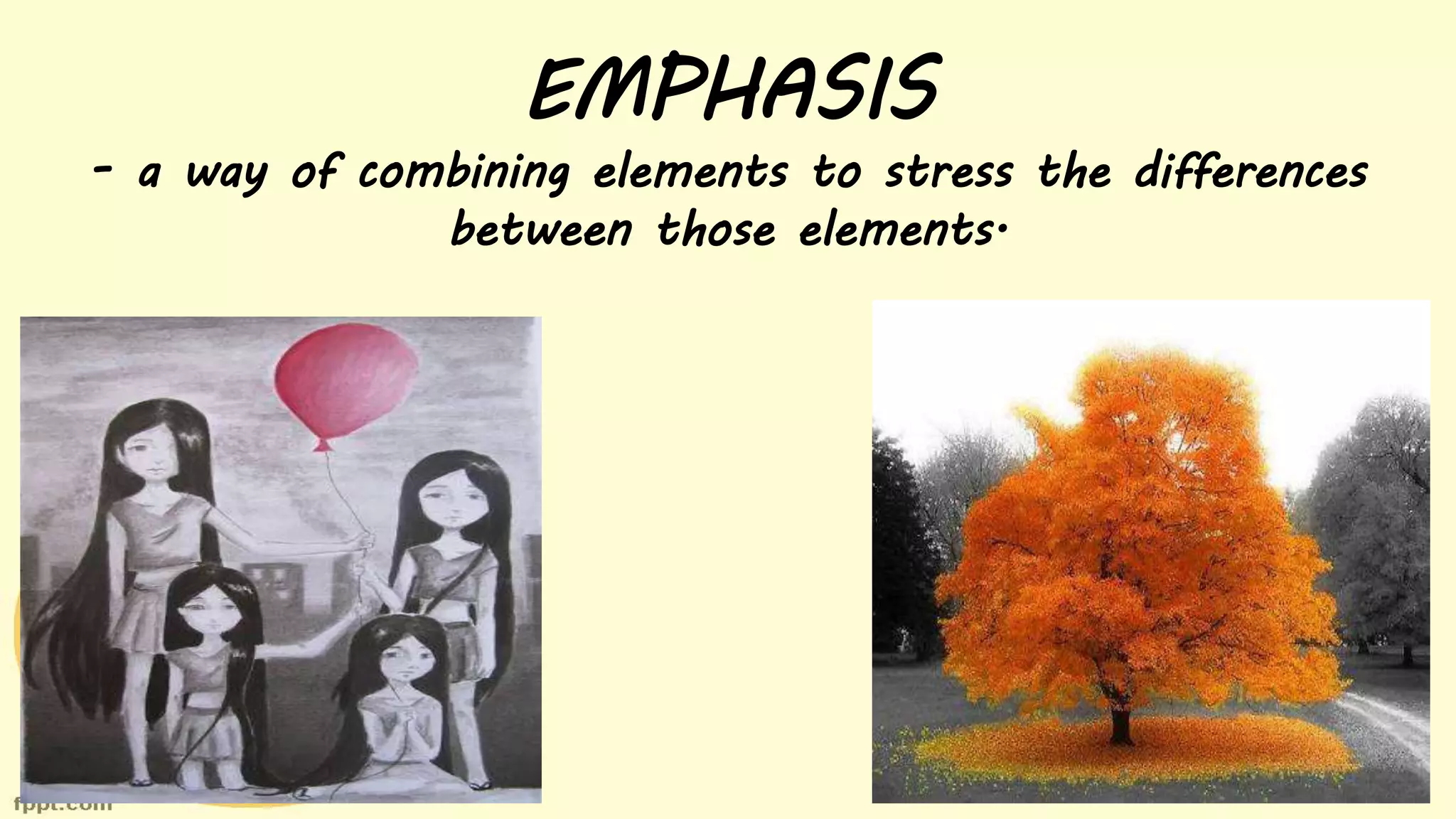 EMPHASIS

- a way of combining elements to stress the differences between those elements.

fppt.com